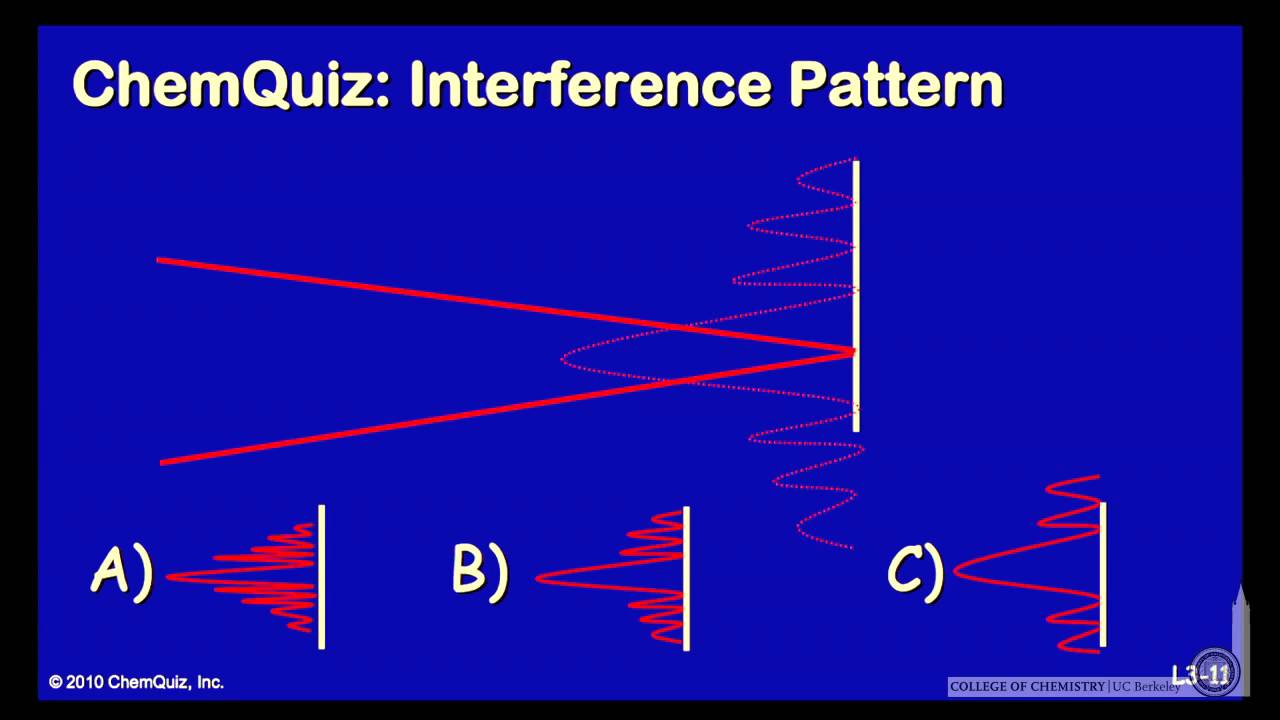 ChemQuiz: Interference Pattern

A)

B)

C)

© 2010 ChemQuiz, Inc.

L3-11

COLLEGE OF CHEMISTRY | UC Berkeley